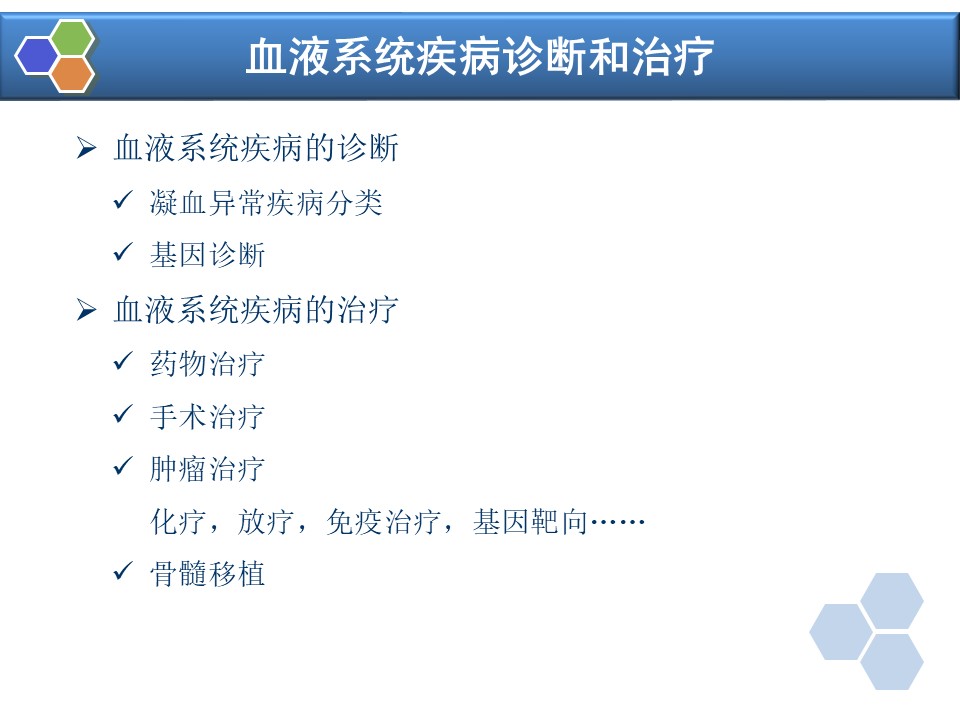 血液系统疾病诊断和治疗

➢ 血液系统疾病的诊断

✓ 凝血异常疾病分类

✓ 基因诊断

➢ 血液系统疾病的治疗

✓ 药物治疗

✓ 手术治疗

✓ 肿瘤治疗

化疗，放疗，免疫治疗，基因靶向……

✓ 骨髓移植